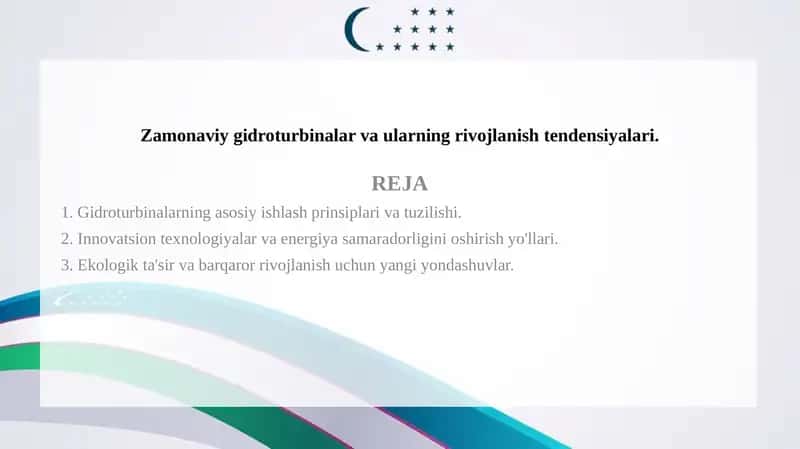 Zamonaviy gidroturbinalar va ularning rivojlanish tendensiyalari.

REJA

1. Gidroturbinalarning asosiy ishlash prinsiplari va tuzilishi.
2. Innovatsion texnologiyalar va energiya samaradorligini oshirish yo'llari.
3. Ekologik ta'sir va barqaror rivojlanish uchun yangi yondashuvlar.